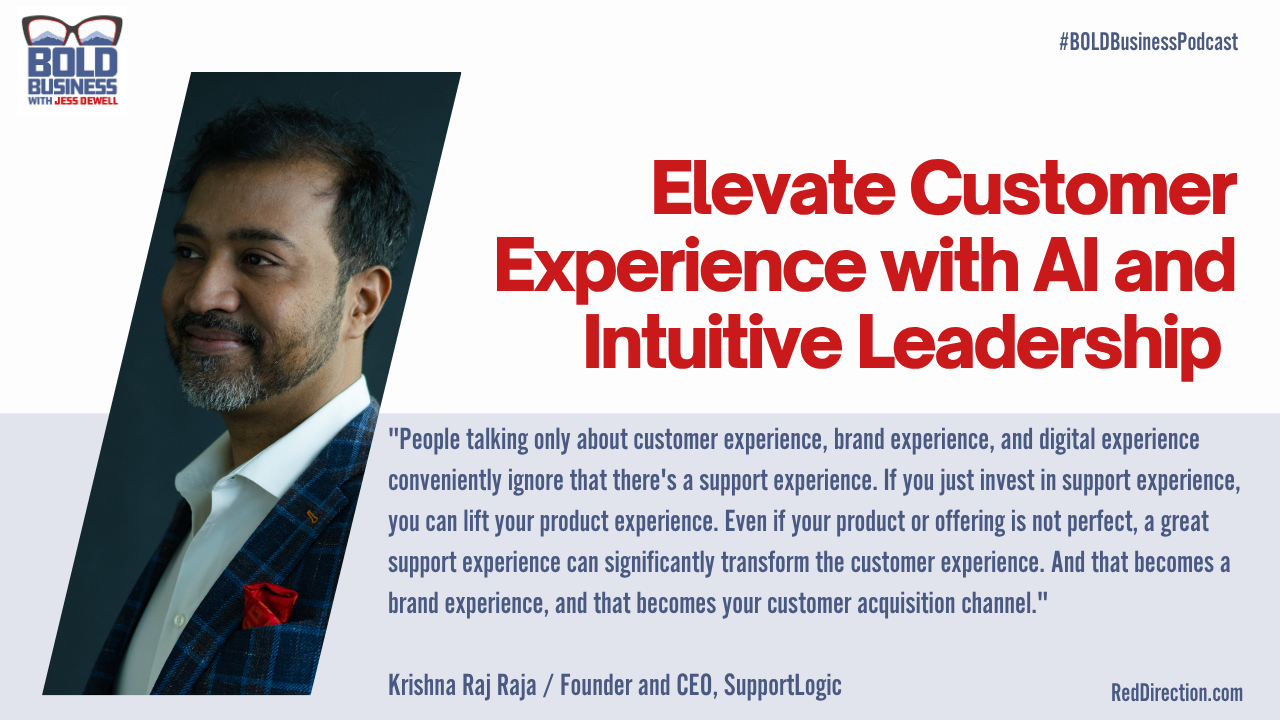 BOLD BUSINESS WITH JESS DEWELL

#BOLDBusinessPodcast

Elevate Customer Experience with AI and Intuitive Leadership

"People talking only about customer experience, brand experience, and digital experience conveniently ignore that there's a support experience. If you just invest in support experience, you can lift your product experience. Even if your product or offering is not perfect, a great support experience can significantly transform the customer experience. And that becomes a brand experience, and that becomes your customer acquisition channel."

Krishna Raj Raja / Founder and CEO, SupportLogic

RedDirection.com